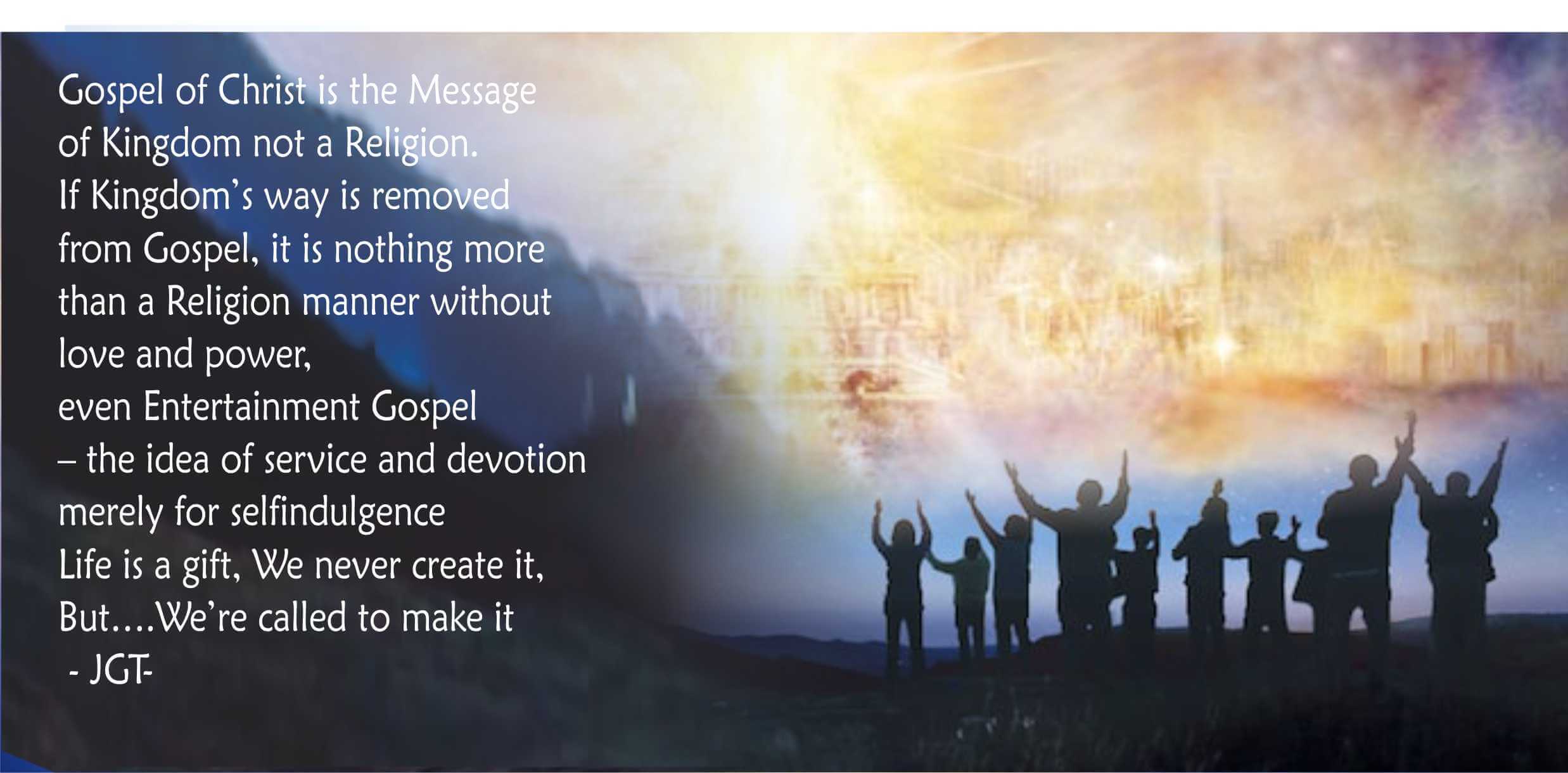 Gospel of Christ is the Message of Kingdom not a Religion.
If Kingdom's way is removed from Gospel, it is nothing more than a Religion manner without love and power,
even Entertainment Gospel
– the idea of service and devotion merely for selfindulgence
Life is a gift, We never create it,
But....We're called to make it
- JGT-